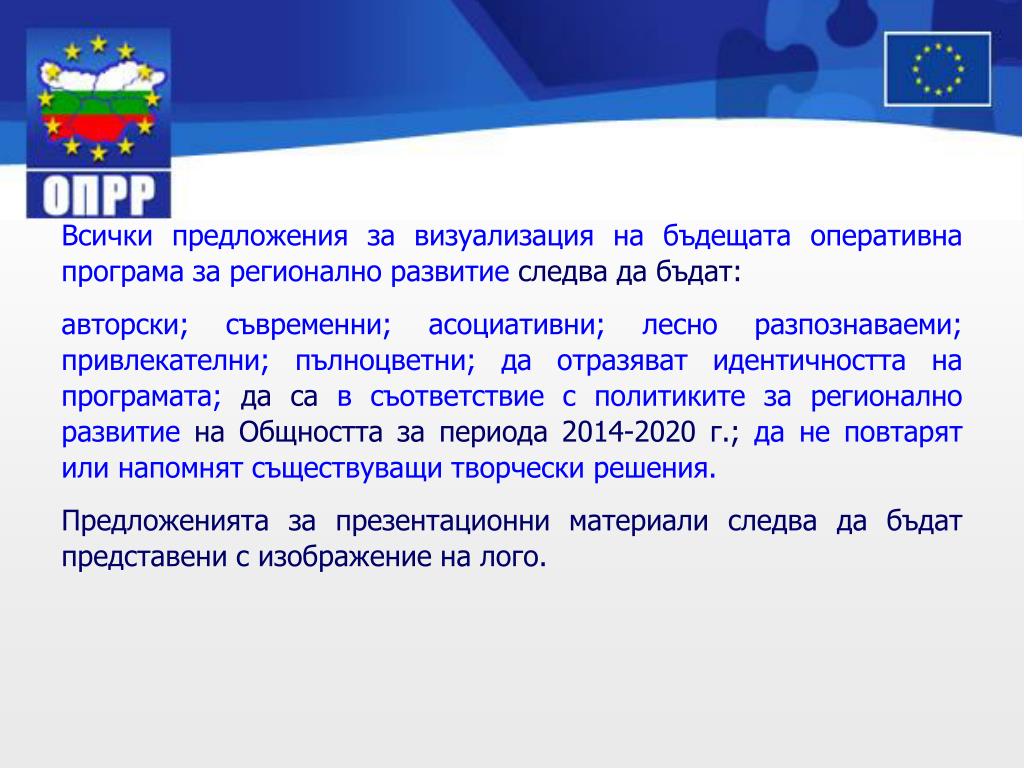 ОПРР

Всички предложения за визуализация на бъдещата оперативна програма за регионално развитие следва да бъдат:

авторски; съвременни; асоциативни; лесно разпознаваеми; привлекателни; пълноцветни; да отразяват идентичността на програмата; да са в съответствие с политиките за регионално развитие на Общността за периода 2014-2020 г.; да не повтарят или напомнят съществуващи творчески решения.

Предложенията за презентационни материали следва да бъдат представени с изображение на лого.